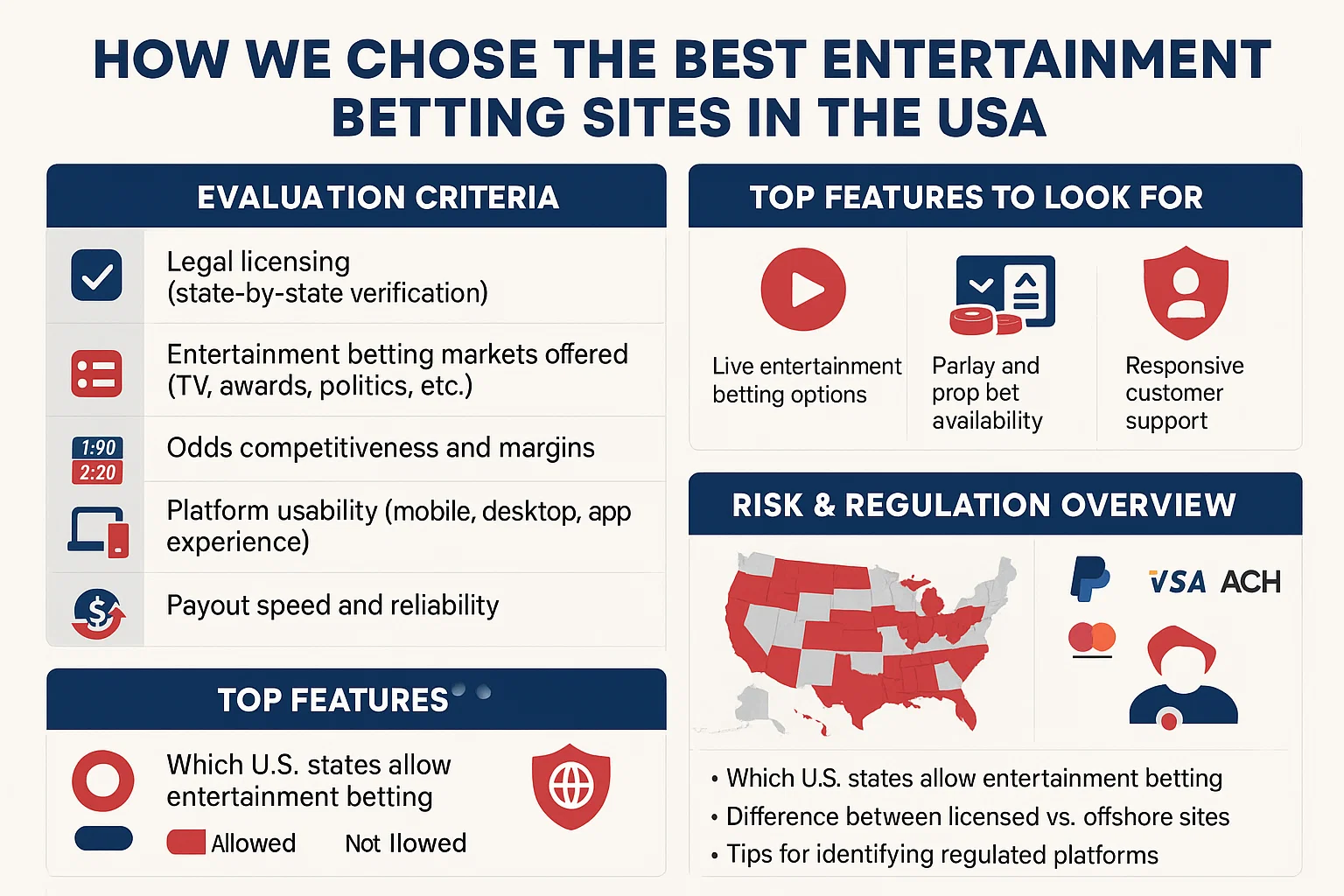 HOW WE CHOSE THE BEST ENTERTAINMENT BETTING SITES IN THE USA

EVALUATION CRITERIA

Legal licensing (state-by-state verification)

Entertainment betting markets offered (TV, awards, politics, etc.)

1:90
2:20

Odds competitiveness and margins

Platform usability (mobile, desktop, app experience)

Payout speed and reliability

TOP FEATURES

Which U.S. states allow entertainment betting

Allowed Not llowed

TOP FEATURES TO LOOK FOR

Live entertainment betting options

Parlay and prop bet availability

Responsive customer support

RISK & REGULATION OVERVIEW

VSA ACH

• Which U.S. states allow entertainment betting
• Difference between licensed vs. offshore sites
• Tips for identifying regulated platforms